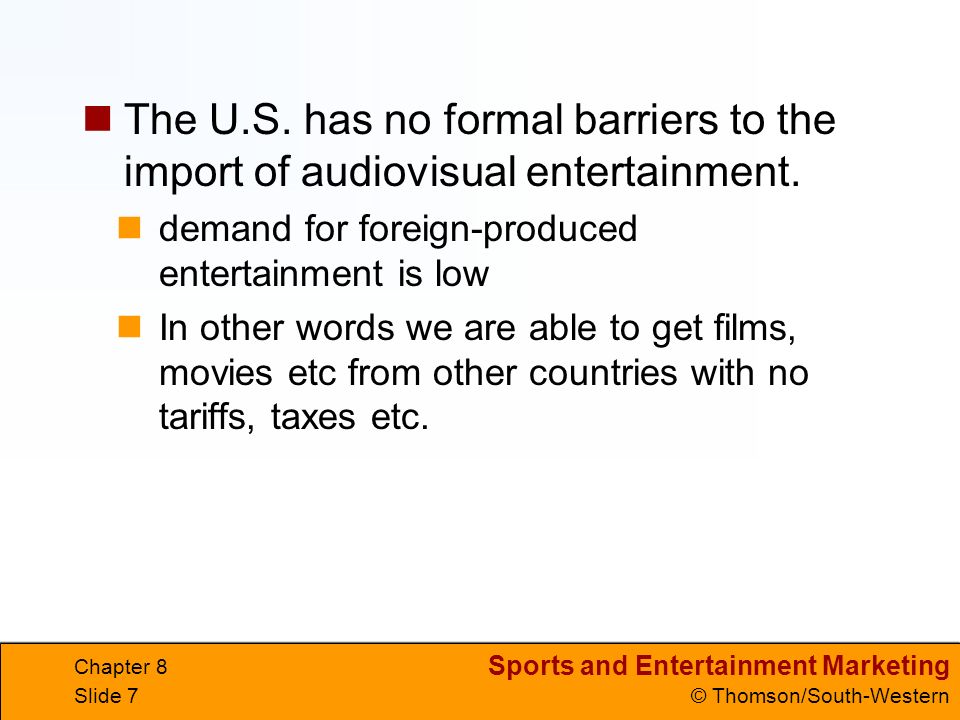 The U.S. has no formal barriers to the import of audiovisual entertainment.

demand for foreign-produced entertainment is low

In other words we are able to get films, movies etc from other countries with no tariffs, taxes etc.

Chapter 8
Slide 7

Sports and Entertainment Marketing
© Thomson/South-Western